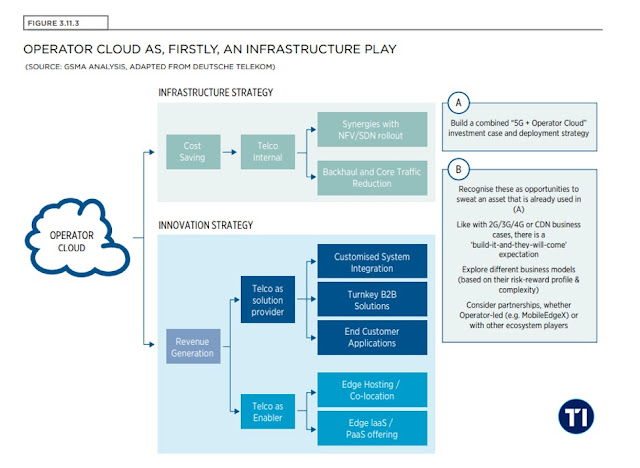 FIGURE 3.11.3

OPERATOR CLOUD AS, FIRSTLY, AN INFRASTRUCTURE PLAY

(SOURCE: GSMA ANALYSIS, ADAPTED FROM DEUTSCHE TELEKOM)

OPERATOR CLOUD

INFRASTRUCTURE STRATEGY

Cost Saving

Telco Internal

Synergies with NFV/SDN rollout

Backhaul and Core Traffic Reduction

INNOVATION STRATEGY

Revenue Generation

Telco as solution provider

Customised System Integration

Turnkey B2B Solutions

End Customer Applications

Telco as Enabler

Edge Hosting / Co-location

Edge IaaS / PaaS offering

A

Build a combined "5G + Operator Cloud" investment case and deployment strategy

B

Recognise these as opportunities to sweat an asset that is already used in (A)

Like with 2G/3G/4G or CDN business cases, there is a 'build-it-and-they-will-come' expectation

Explore different business models (based on their risk-reward profile & complexity)

Consider partnerships, whether Operator-led (e.g. MobileEdgeX) or with other ecosystem players

TI